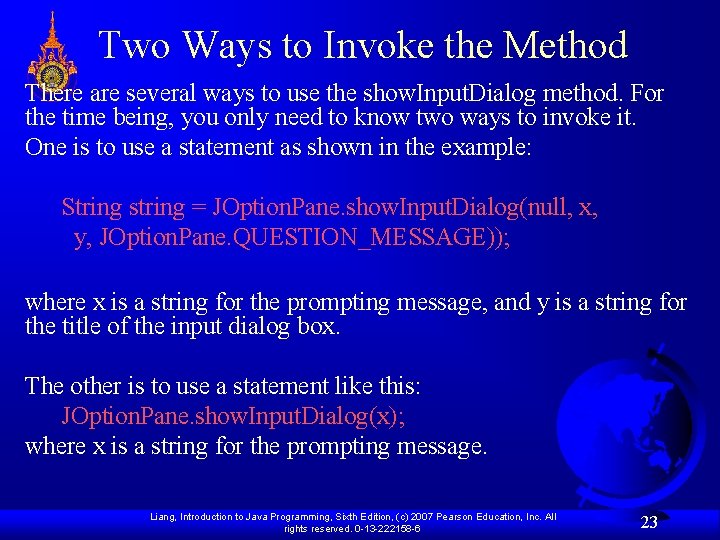 Two Ways to Invoke the Method

There are several ways to use the showInputDialog method. For the time being, you only need to know two ways to invoke it.

One is to use a statement as shown in the example:

String string = JOptionPane.showInputDialog(null, x, y, JOptionPane.QUESTION_MESSAGE));

where x is a string for the prompting message, and y is a string for the title of the input dialog box.

The other is to use a statement like this:
JOptionPane.showInputDialog(x);
where x is a string for the prompting message.

Liang, Introduction to Java Programming, Sixth Edition, (c) 2007 Pearson Education, Inc. All rights reserved. 0-13-222158-6

23